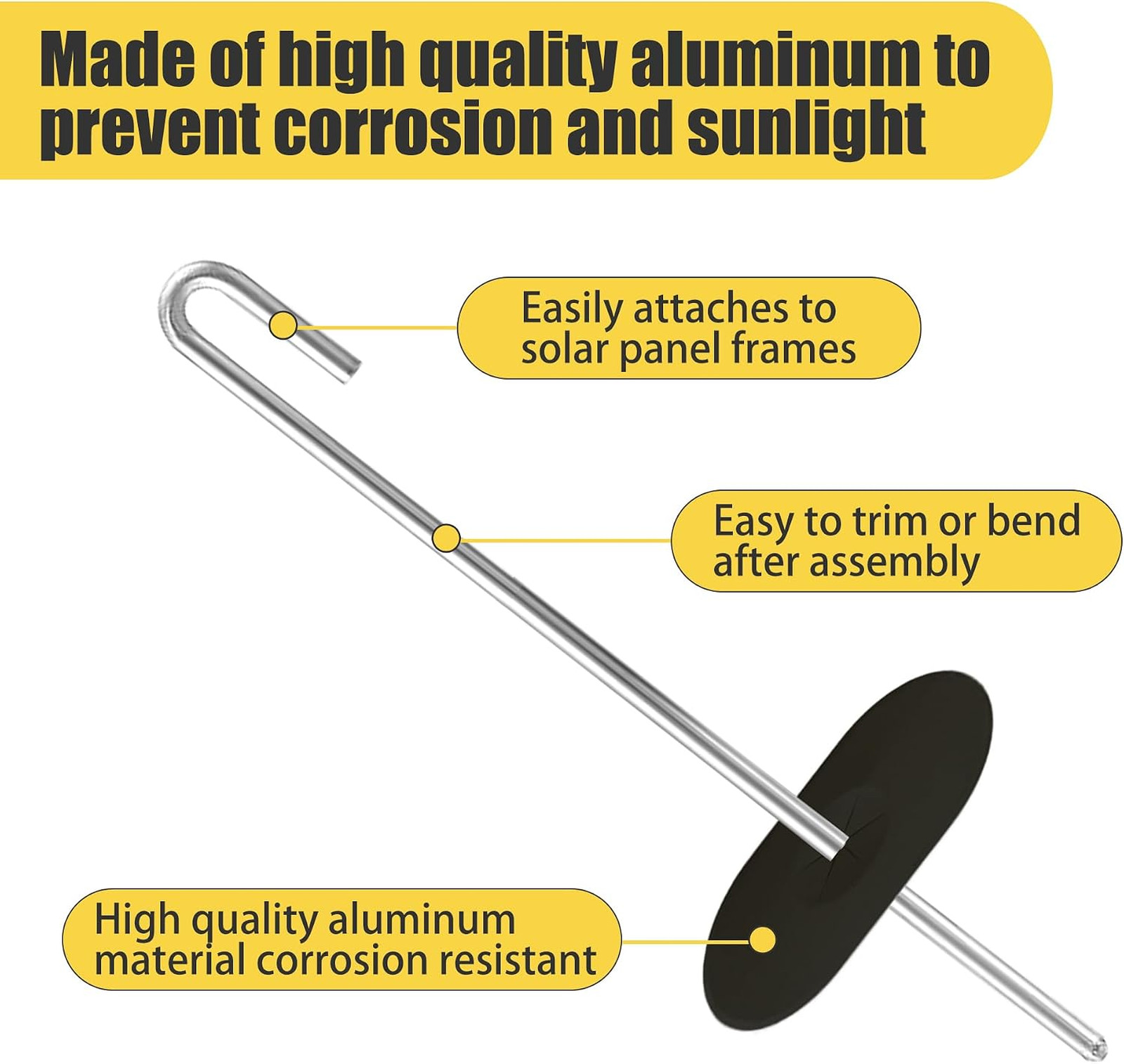 Made of high quality aluminum to prevent corrosion and sunlight

Easily attaches to solar panel frames

Easy to trim or bend after assembly

High quality aluminum material corrosion resistant